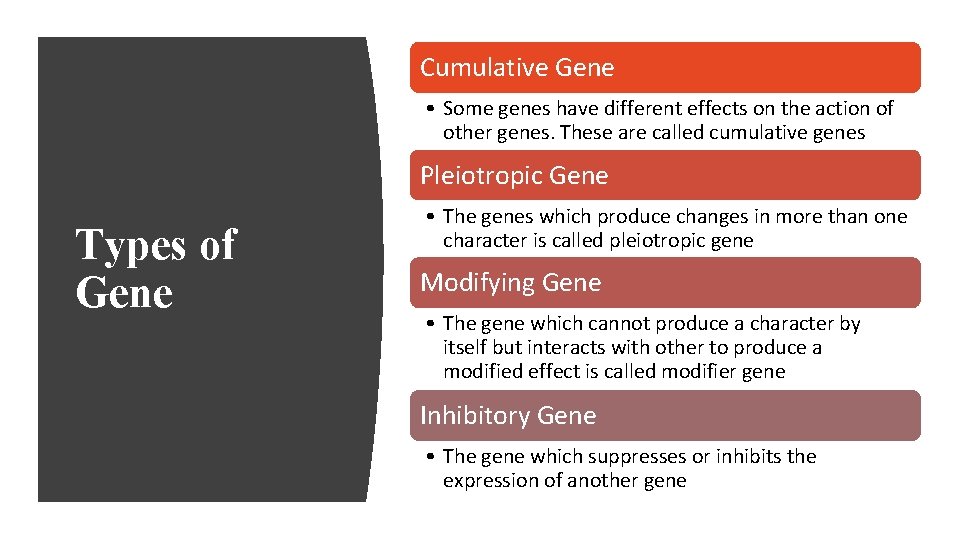 Types of Gene

Cumulative Gene

• Some genes have different effects on the action of other genes. These are called cumulative genes

Pleiotropic Gene

• The genes which produce changes in more than one character is called pleiotropic gene

Modifying Gene

• The gene which cannot produce a character by itself but interacts with other to produce a modified effect is called modifier gene

Inhibitory Gene

• The gene which suppresses or inhibits the expression of another gene